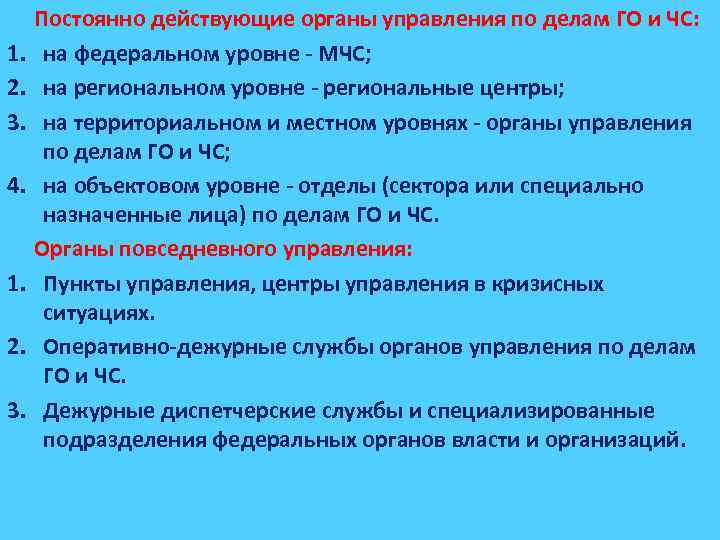 Постоянно действующие органы управления по делам ГО и ЧС:

1. на федеральном уровне - МЧС;
2. на региональном уровне - региональные центры;
3. на территориальном и местном уровнях - органы управления по делам ГО и ЧС;
4. на объектовом уровне - отделы (сектора или специально назначенные лица) по делам ГО и ЧС.

Органы повседневного управления:

1. Пункты управления, центры управления в кризисных ситуациях.
2. Оперативно-дежурные службы органов управления по делам ГО и ЧС.
3. Дежурные диспетчерские службы и специализированные подразделения федеральных органов власти и организаций.